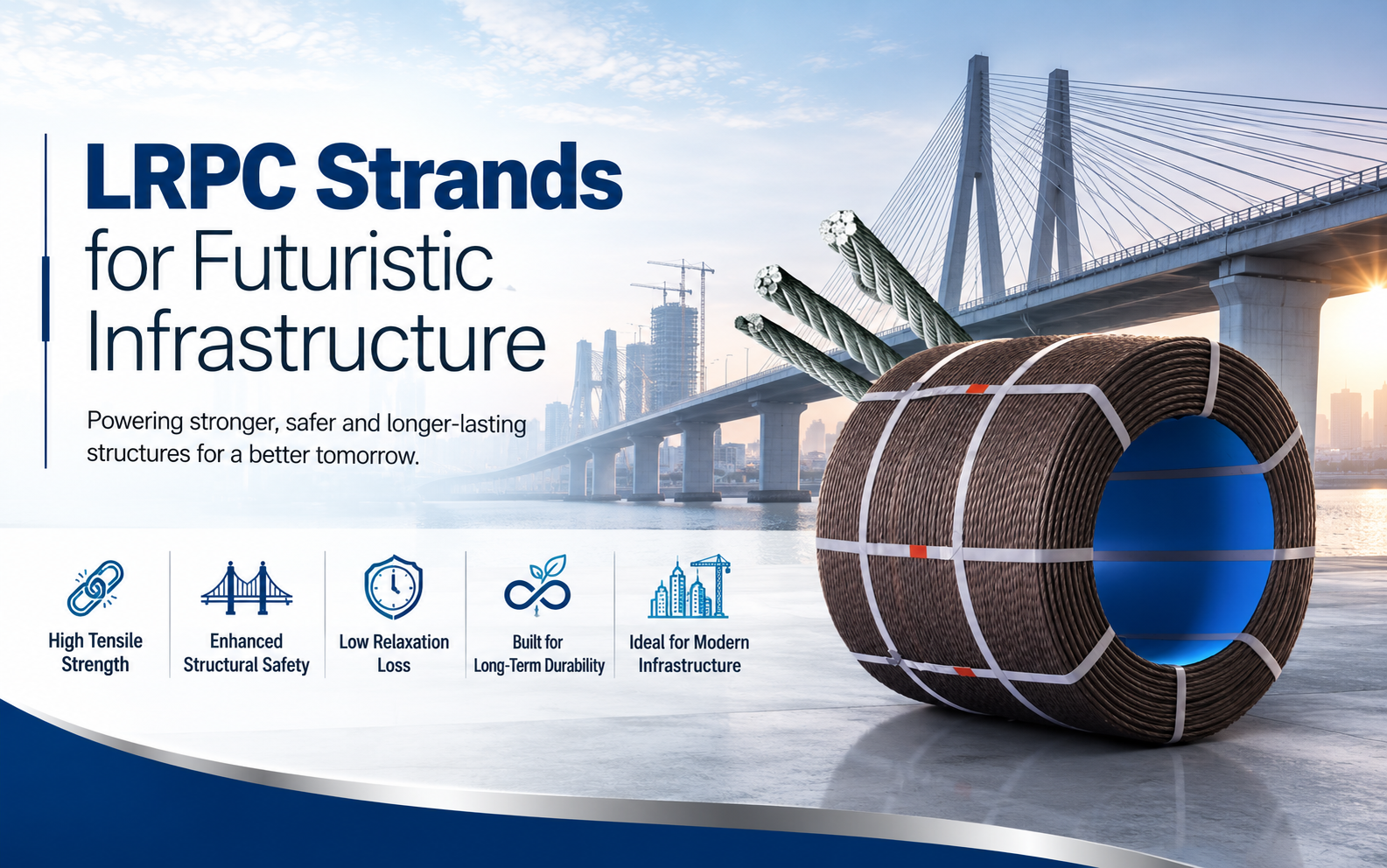 LRPC Strands for Futuristic Infrastructure

Powering stronger, safer and longer-lasting structures for a better tomorrow.

High Tensile Strength

Enhanced Structural Safety

Low Relaxation Loss

Built for Long-Term Durability

Ideal for Modern Infrastructure